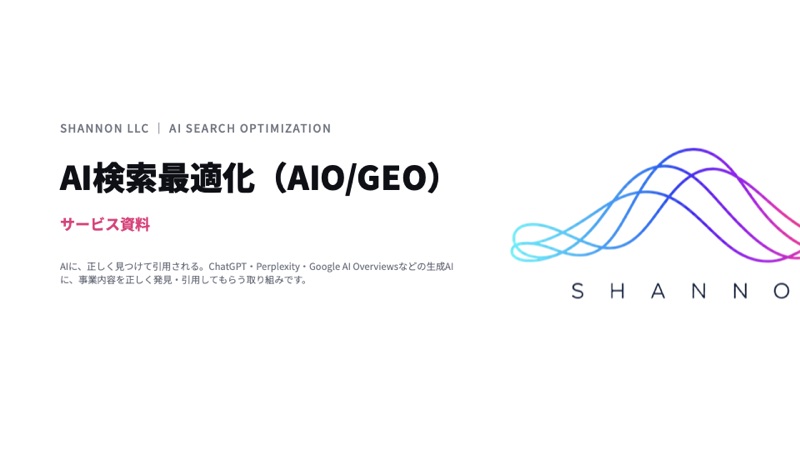 SHANNON LLC | AI SEARCH OPTIMIZATION

AI検索最適化（AIO/GEO）

サービス資料

AIに、正しく見つけて引用される。ChatGPT・Perplexity・Google AI Overviewsなどの生成AIに、事業内容を正しく発見・引用してもらう取り組みです。

SHANNO